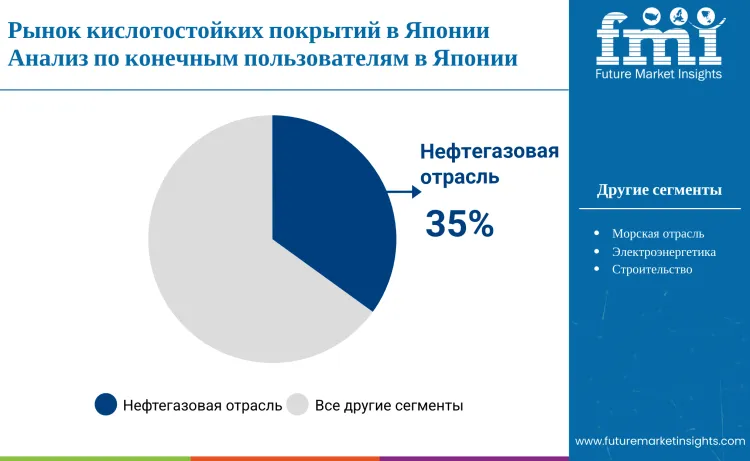 Рынок кислотостойких покрытий в Японии
Анализ по конечным пользователям в Японии

fmi
Future Market Insights

Нефтегазовая отрасль
35%

Другие сегменты

• Морская отрасль
• Электроэнергетика
• Строительство

Нефтегазовая отрасль
Все другие сегменты

www.futuremarketinsights.com